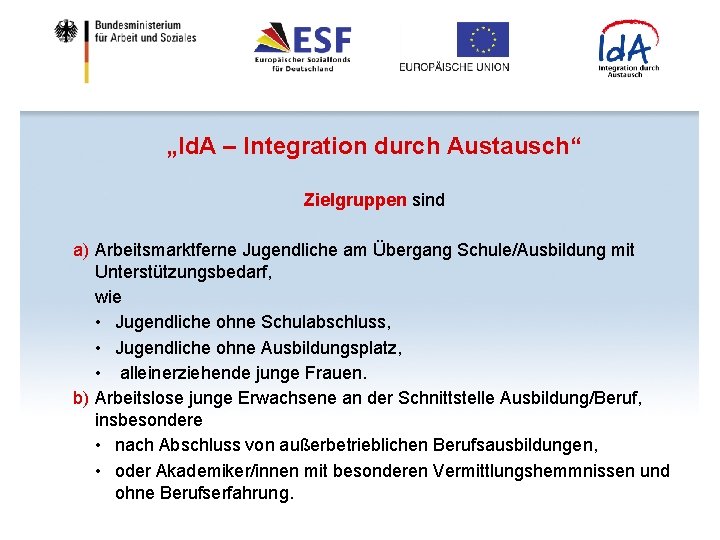 Bundesministerium für Arbeit und Soziales

ESF
Europäischer Sozialfonds für Deutschland

EUROPÄISCHE UNION

IdA
Integration durch Austausch

„IdA – Integration durch Austausch“

Zielgruppen sind

a) Arbeitsmarktferne Jugendliche am Übergang Schule/Ausbildung mit Unterstützungsbedarf,
wie
• Jugendliche ohne Schulabschluss,
• Jugendliche ohne Ausbildungsplatz,
• alleinerziehende junge Frauen.

b) Arbeitslose junge Erwachsene an der Schnittstelle Ausbildung/Beruf, insbesondere
• nach Abschluss von außerbetrieblichen Berufsausbildungen,
• oder Akademiker/innen mit besonderen Vermittlungshemmnissen und ohne Berufserfahrung.